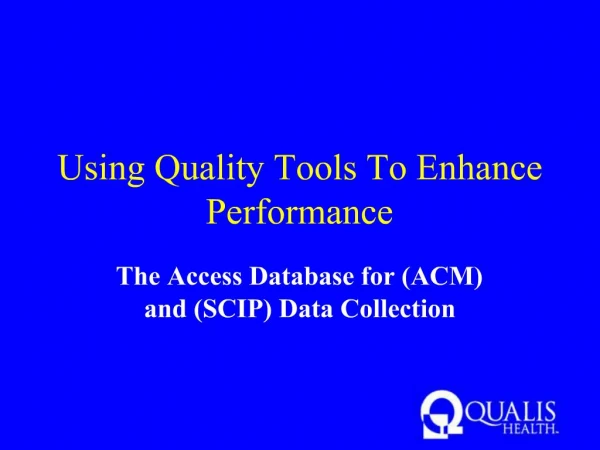 Using Quality Tools To Enhance Performance

The Access Database for (ACM) and (SCIP) Data Collection

QUALIS HEALTH.